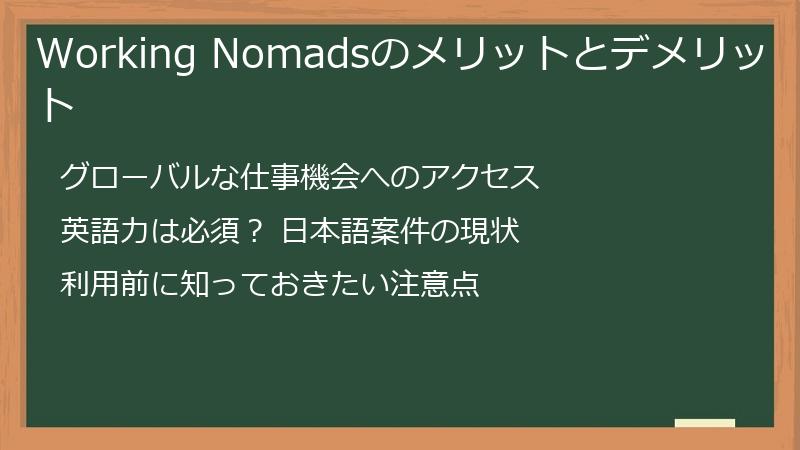 Working Nomadsのメリットとデメリット

グローバルな仕事機会へのアクセス

英語力は必須？ 日本語案件の現状

利用前に知っておきたい注意点